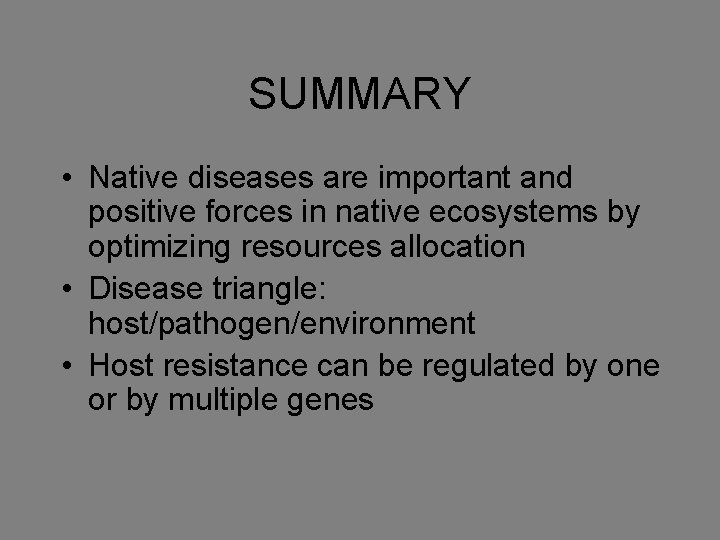 SUMMARY

• Native diseases are important and positive forces in native ecosystems by optimizing resources allocation
• Disease triangle: host/pathogen/environment
• Host resistance can be regulated by one or by multiple genes